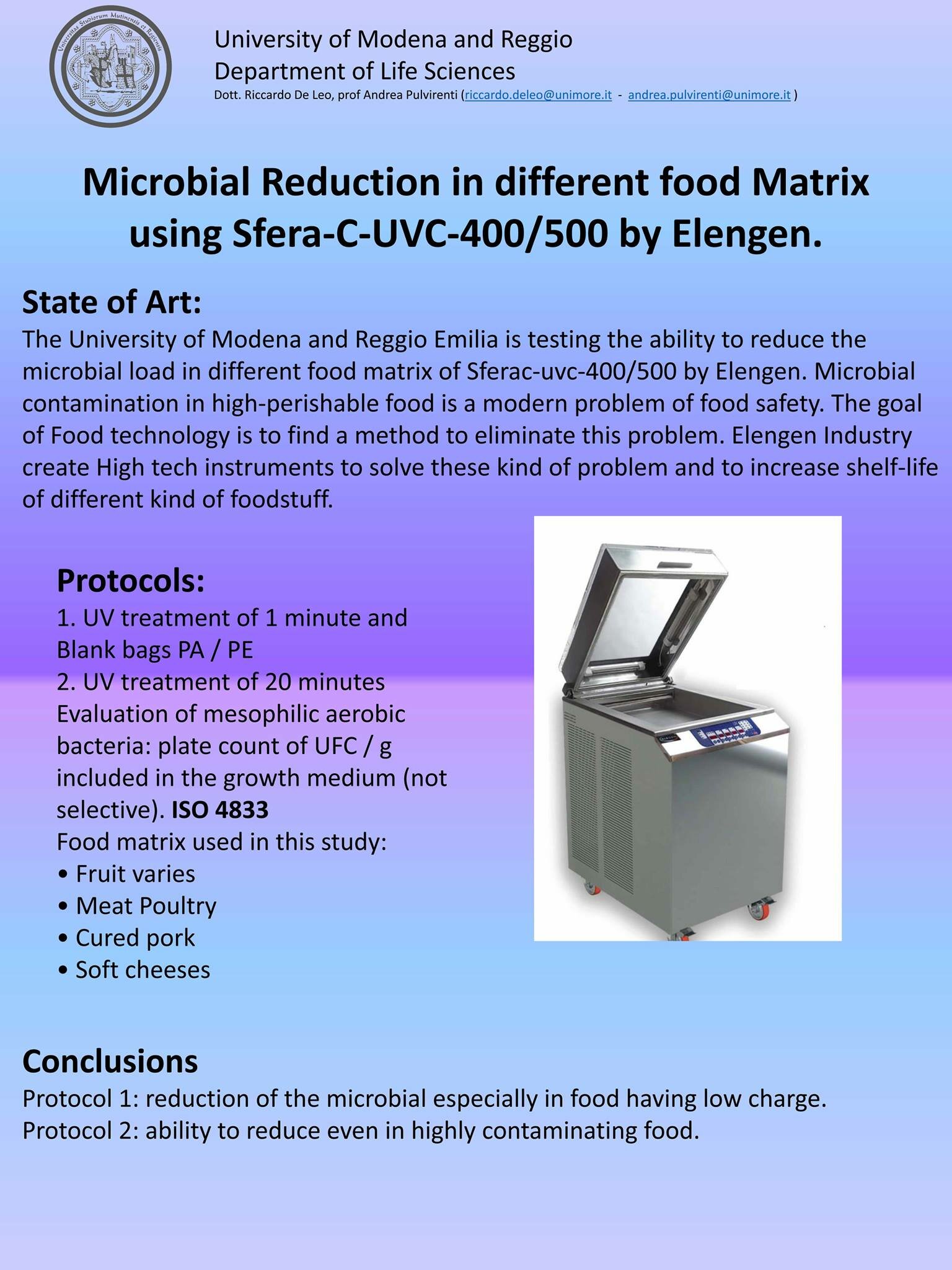 Universitas Studiorum Mutinensis et Regiensis

University of Modena and Reggio
Department of Life Sciences
Dott. Riccardo De Leo, prof Andrea Pulvirenti (riccardo.deleo@unimore.it - andrea.pulvirenti@unimore.it )

Microbial Reduction in different food Matrix using Sfera-C-UVC-400/500 by Elengen.

State of Art:
The University of Modena and Reggio Emilia is testing the ability to reduce the microbial load in different food matrix of Sferac-uvc-400/500 by Elengen. Microbial contamination in high-perishable food is a modern problem of food safety. The goal of Food technology is to find a method to eliminate this problem. Elengen Industry create High tech instruments to solve these kind of problem and to increase shelf-life of different kind of foodstuff.

Protocols:
1. UV treatment of 1 minute and Blank bags PA / PE
2. UV treatment of 20 minutes
Evaluation of mesophilic aerobic bacteria: plate count of UFC / g included in the growth medium (not selective). ISO 4833
Food matrix used in this study:
• Fruit varies
• Meat Poultry
• Cured pork
• Soft cheeses

Conclusions
Protocol 1: reduction of the microbial especially in food having low charge.
Protocol 2: ability to reduce even in highly contaminating food.